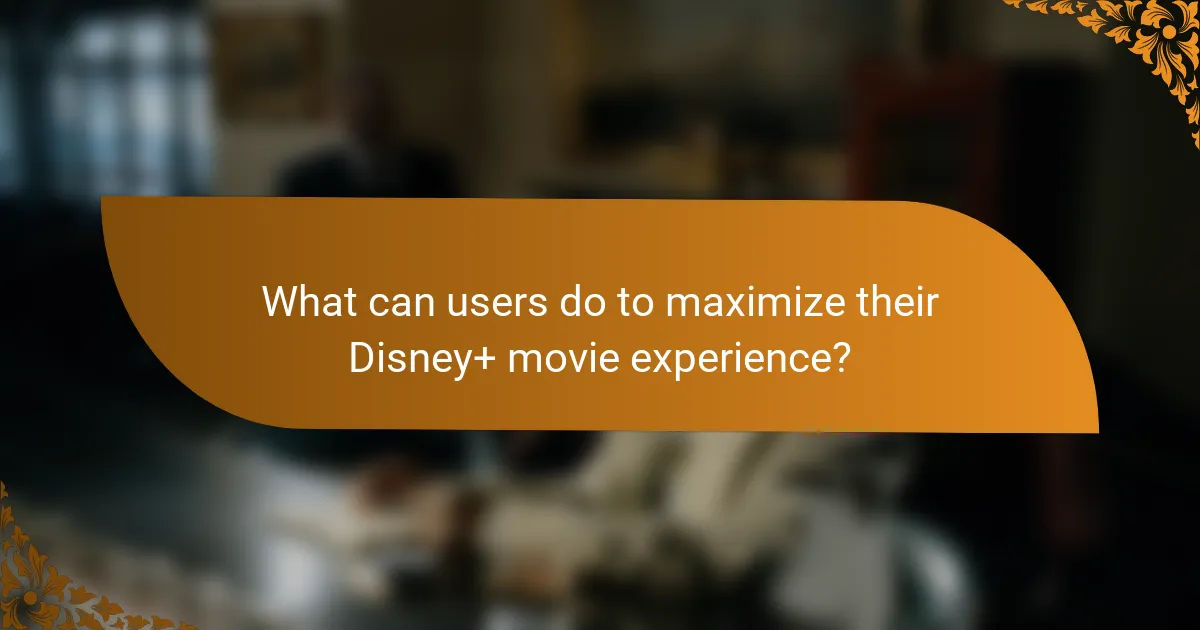 What can users do to maximize their Disney+ movie experience?